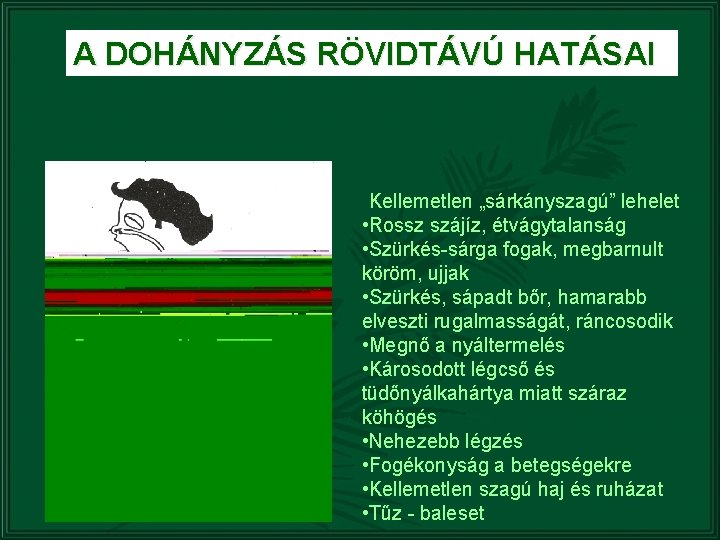 A DOHÁNYZÁS RÖVIDTÁVÚ HATÁSAI

Kellemetlen „sárkányszagú” lehelet
•Rossz szájíz, étvágytalanság
•Szürkés-sárga fogak, megbarnult köröm, ujjak
•Szürkés, sápadt bőr, hamarabb elveszti rugalmasságát, ráncosodik
•Megnő a nyáltermelés
•Károsodott légcső és tüdőnyálkahártya miatt száraz köhögés
•Nehezebb légzés
•Fogékonyság a betegségekre
•Kellemetlen szagú haj és ruházat
•Tűz - baleset